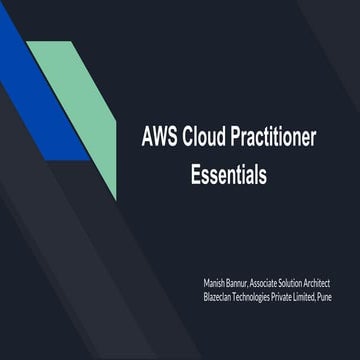 AWS Cloud Practitioner Essentials

Manish Bannur, Associate Solution Architect
Blazeclan Technologies Private Limited, Pune